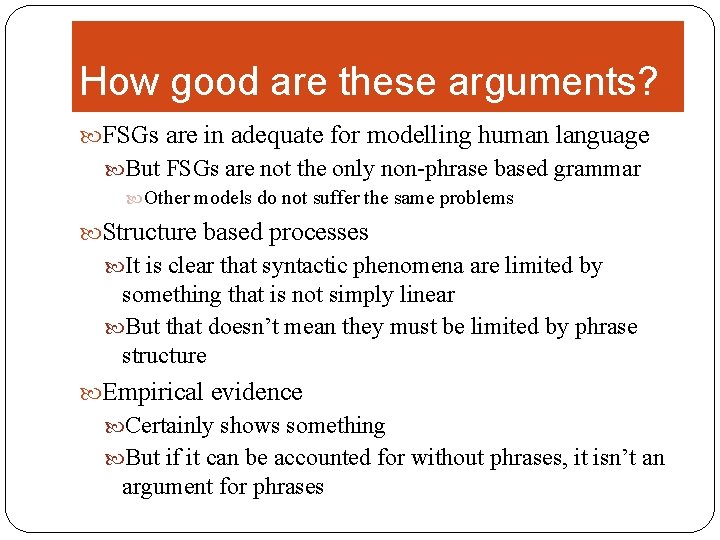 How good are these arguments?

FSGs are in adequate for modelling human language

But FSGs are not the only non-phrase based grammar

Other models do not suffer the same problems

Structure based processes

It is clear that syntactic phenomena are limited by something that is not simply linear

But that doesn’t mean they must be limited by phrase structure

Empirical evidence

Certainly shows something

But if it can be accounted for without phrases, it isn’t an argument for phrases